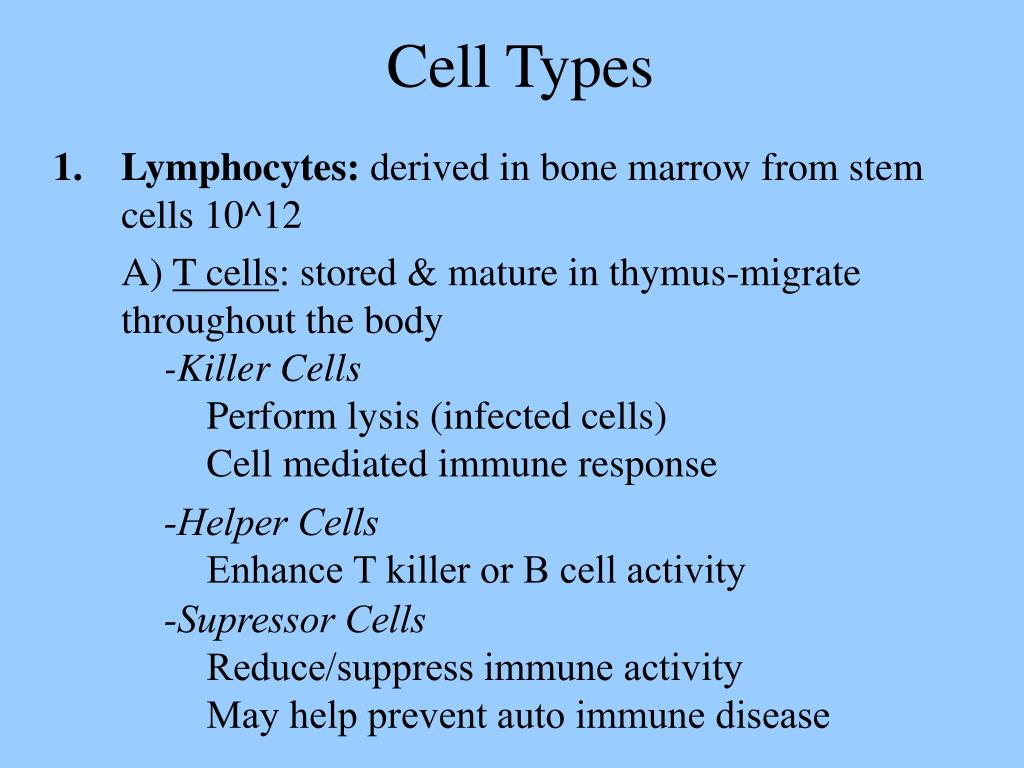 Cell Types

1. Lymphocytes: derived in bone marrow from stem cells 10^12

A) T cells: stored & mature in thymus-migrate throughout the body

-Killer Cells
Perform lysis (infected cells)
Cell mediated immune response

-Helper Cells
Enhance T killer or B cell activity

-Supressor Cells
Reduce/suppress immune activity
May help prevent auto immune disease